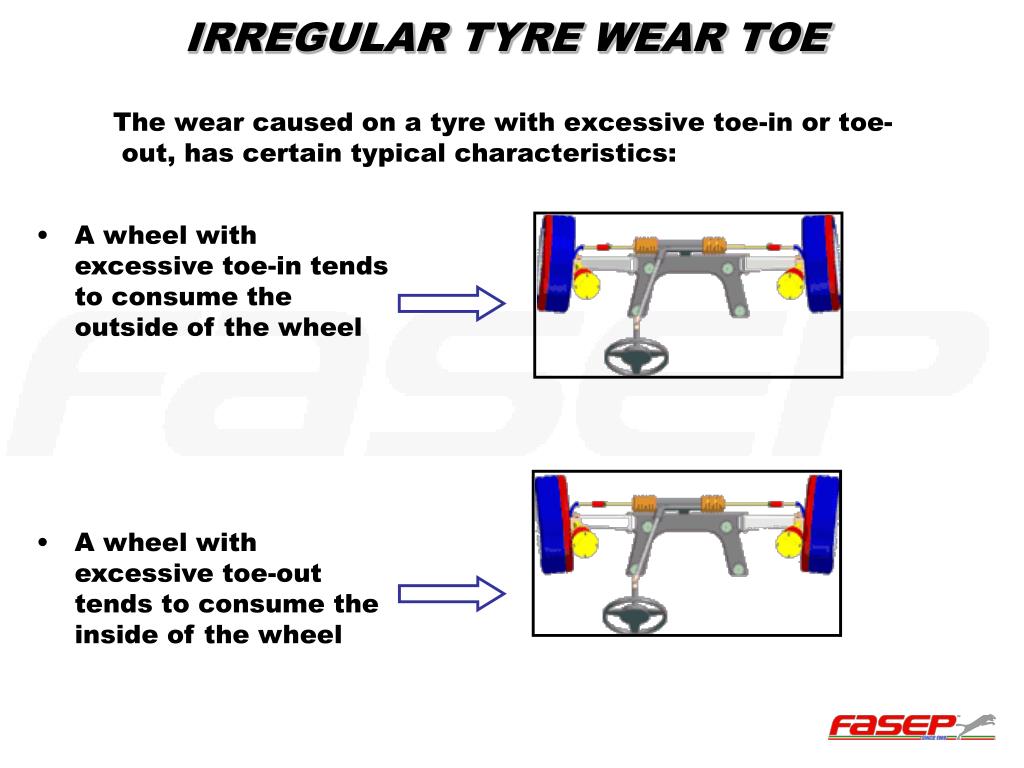 IRREGULAR TYRE WEAR TOE

The wear caused on a tyre with excessive toe-in or toe-out, has certain typical characteristics:

• A wheel with excessive toe-in tends to consume the outside of the wheel

• A wheel with excessive toe-out tends to consume the inside of the wheel

FASEP